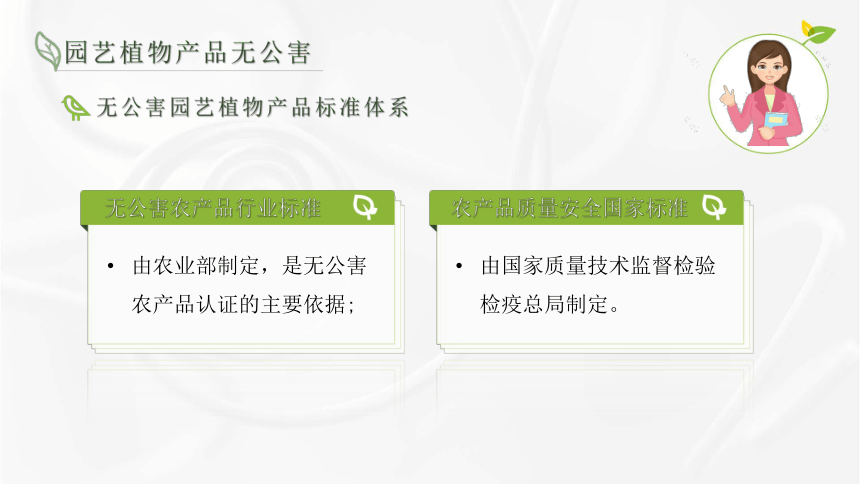 园艺植物产品无公害

无公害园艺植物产品标准体系

无公害农产品行业标准

• 由农业部制定，是无公害农产品认证的主要依据；

农产品质量安全国家标准

• 由国家质量技术监督检验检疫总局制定。